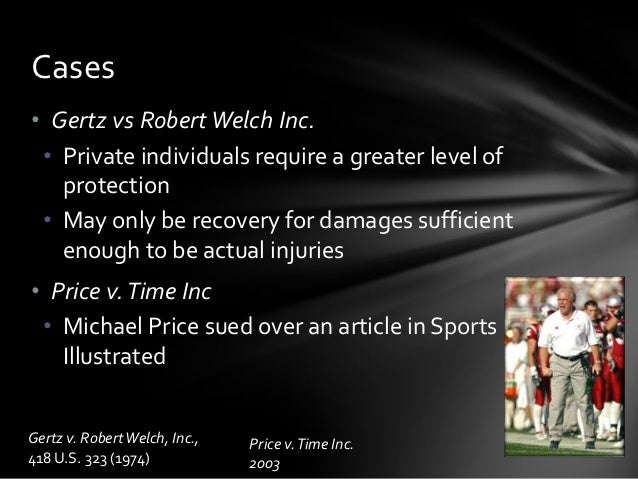 Cases

• Gertz vs Robert Welch Inc.
  • Private individuals require a greater level of protection
  • May only be recovery for damages sufficient enough to be actual injuries
• Price v. Time Inc
  • Michael Price sued over an article in Sports Illustrated

Gertz v. Robert Welch, Inc., 418 U.S. 323 (1974)

Price v. Time Inc. 2003